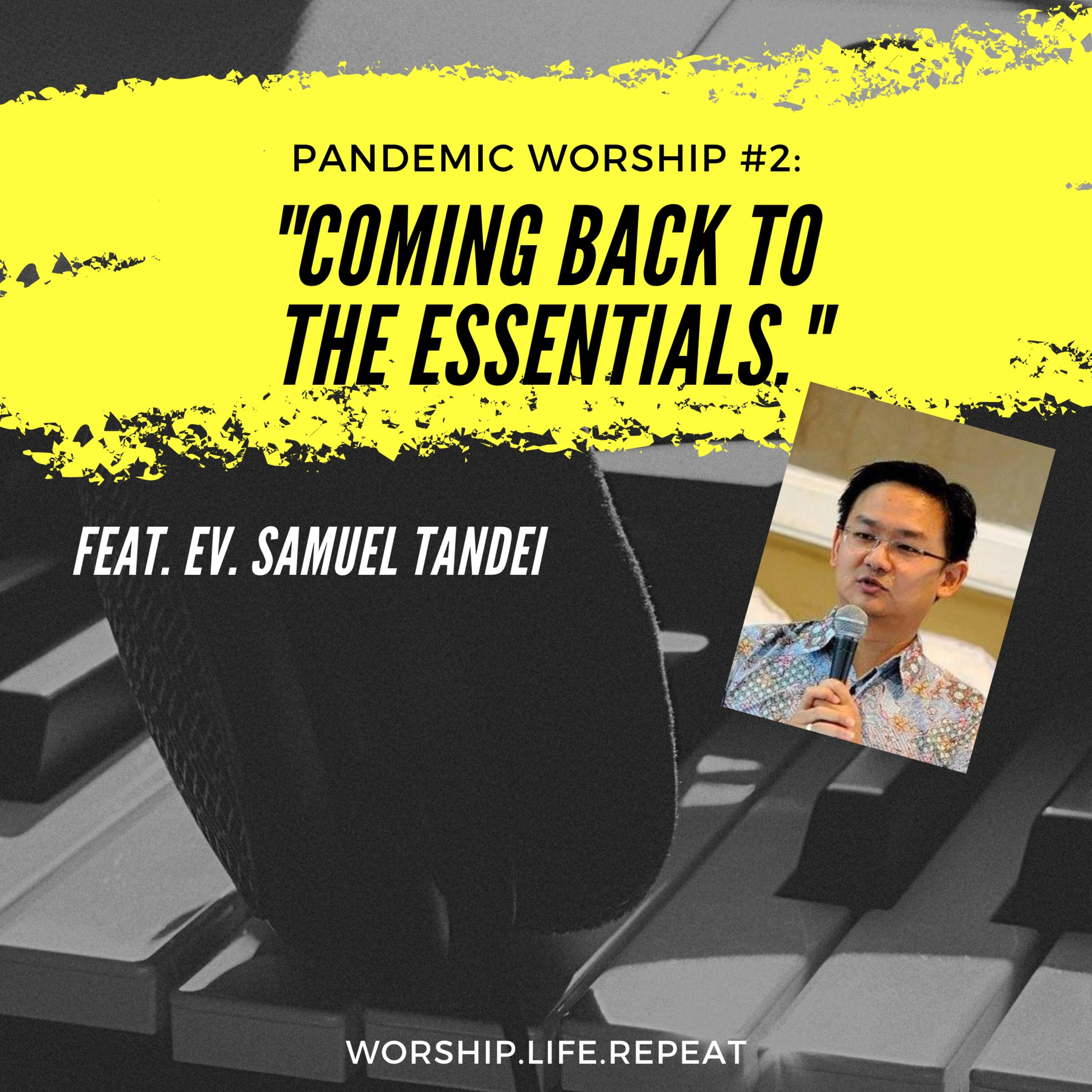 PANDEMIC WORSHIP #2:

"COMING BACK TO THE ESSENTIALS."

FEAT. EV. SAMUEL TANDEI

WORSHIP.LIFE.REPEAT